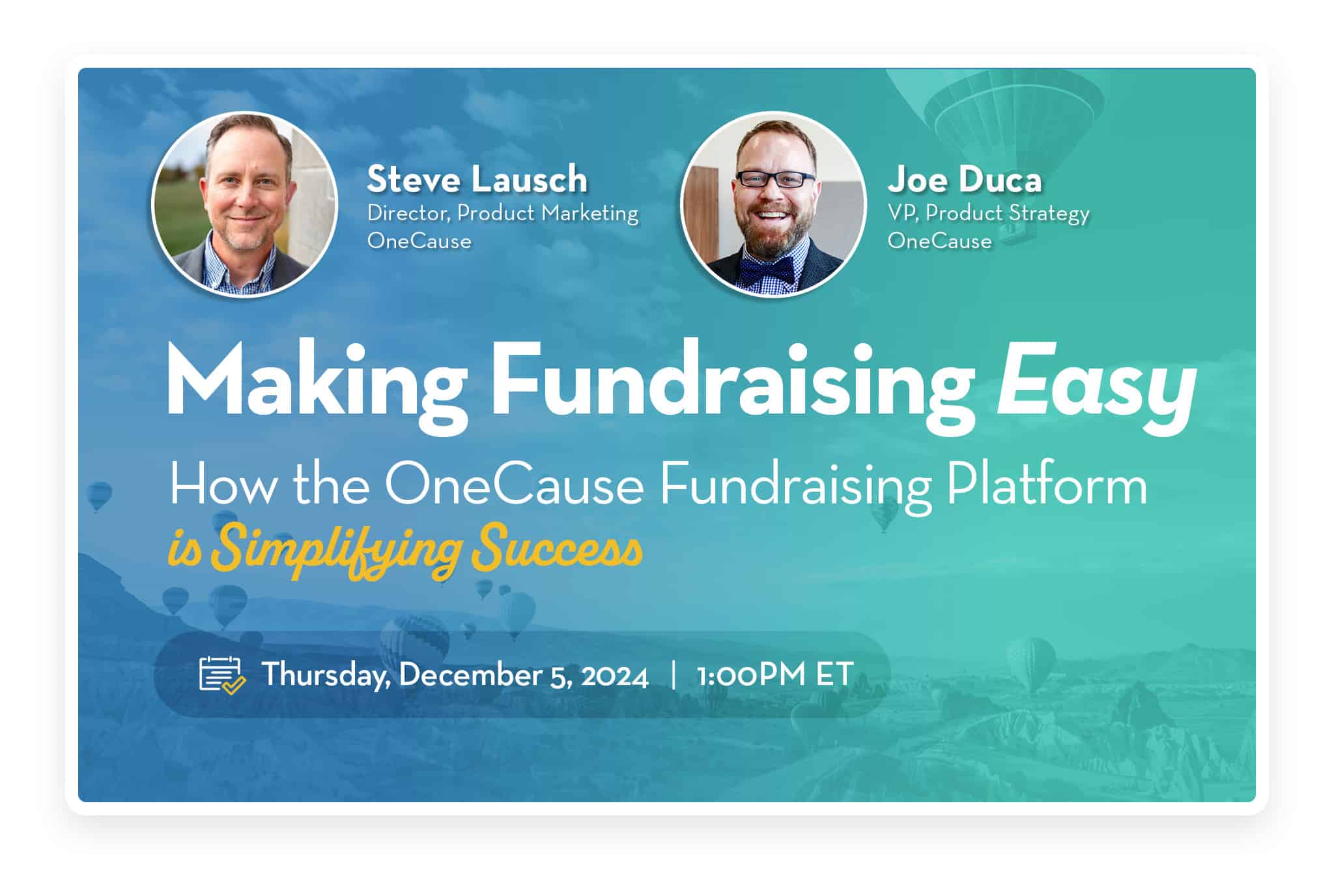 Steve Lausch
Director, Product Marketing
OneCause

Joe Duca
VP, Product Strategy
OneCause

Making Fundraising Easy

How the OneCause Fundraising Platform is Simplifying Success

Thursday, December 5, 2024 | 1:00PM ET